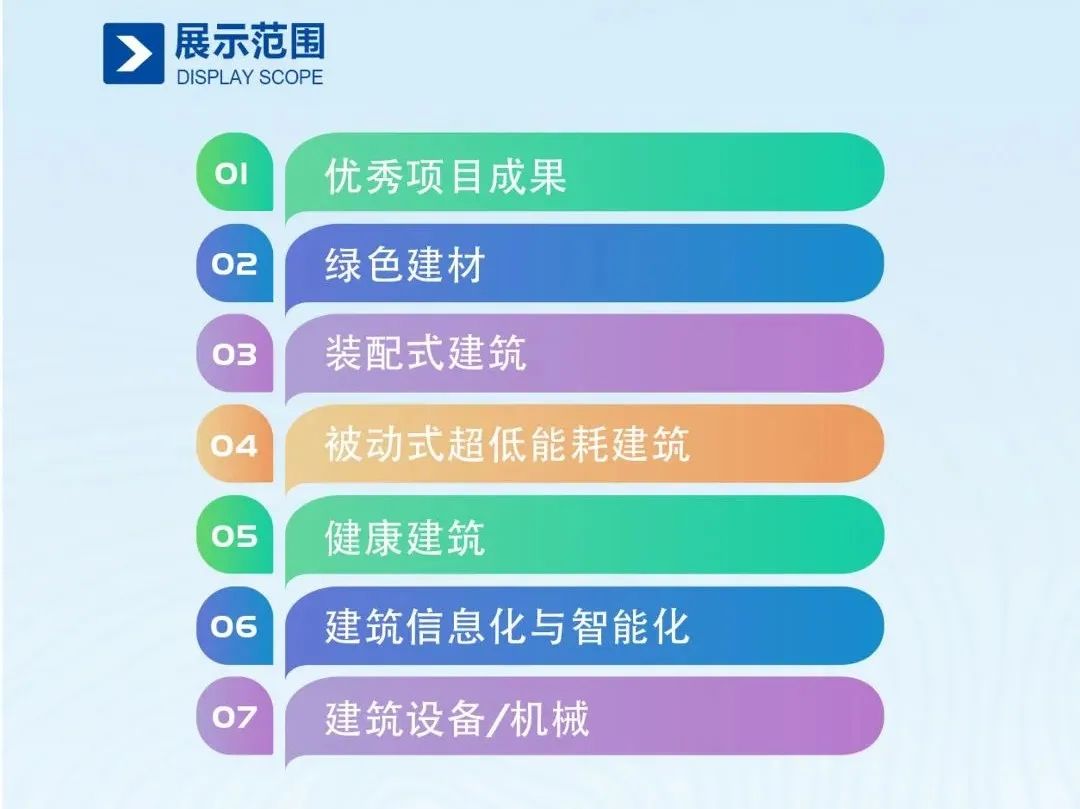 展示范围
DISPLAY SCOPE

01 优秀项目成果

02 绿色建材

03 装配式建筑

04 被动式超低能耗建筑

05 健康建筑

06 建筑信息化与智能化

07 建筑设备/机械